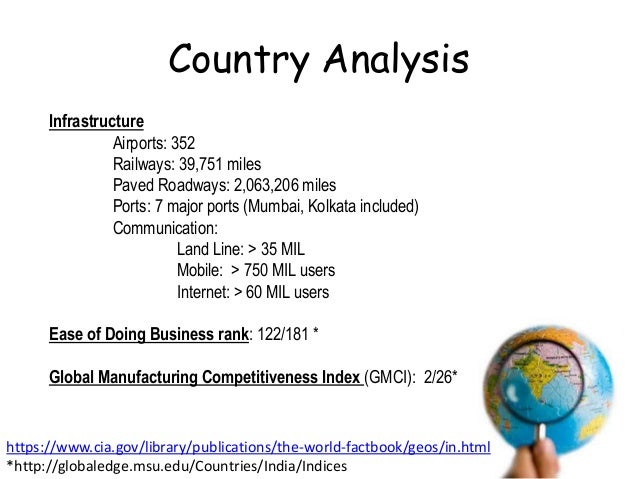 Country Analysis

Infrastructure

Airports: 352
Railways: 39,751 miles
Paved Roadways: 2,063,206 miles
Ports: 7 major ports (Mumbai, Kolkata included)
Communication:
Land Line: > 35 MIL
Mobile: > 750 MIL users
Internet: > 60 MIL users

Ease of Doing Business rank: 122/181 *

Global Manufacturing Competitiveness Index (GMCI): 2/26*

https://www.cia.gov/library/publications/the-world-factbook/geos/in.html
*http://globaledge.msu.edu/Countries/India/Indices